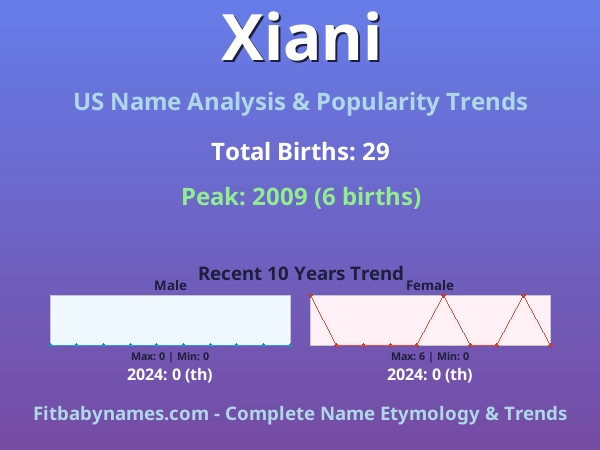 Xiani

US Name Analysis & Popularity Trends

Total Births: 29

Peak: 2009 (6 births)

Recent 10 Years Trend

Male

Max: 0 | Min: 0

2024: 0 (th)

Female

Max: 6 | Min: 0

2024: 0 (th)

Fitbabynames.com - Complete Name Etymology & Trends